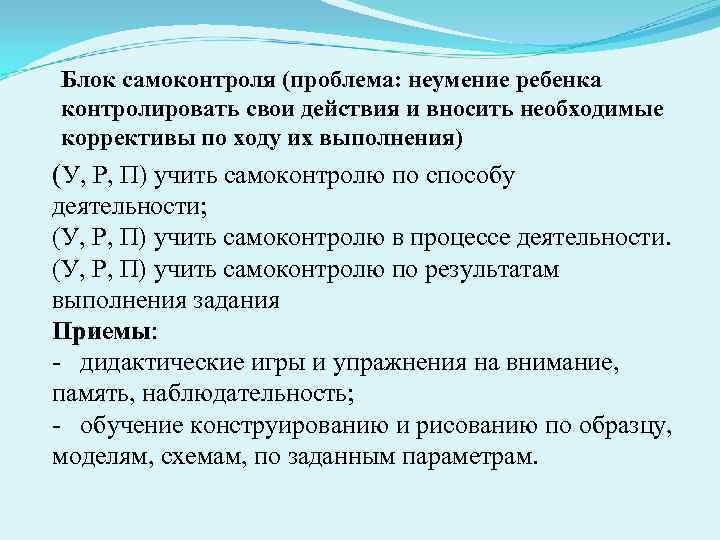 Блок самоконтроля (проблема: неумение ребенка контролировать свои действия и вносить необходимые коррективы по ходу их выполнения)

(У, Р, П) учить самоконтролю по способу деятельности;
(У, Р, П) учить самоконтролю в процессе деятельности.
(У, Р, П) учить самоконтролю по результатам выполнения задания
Приемы:
- дидактические игры и упражнения на внимание, память, наблюдательность;
- обучение конструированию и рисованию по образцу, моделям, схемам, по заданным параметрам.